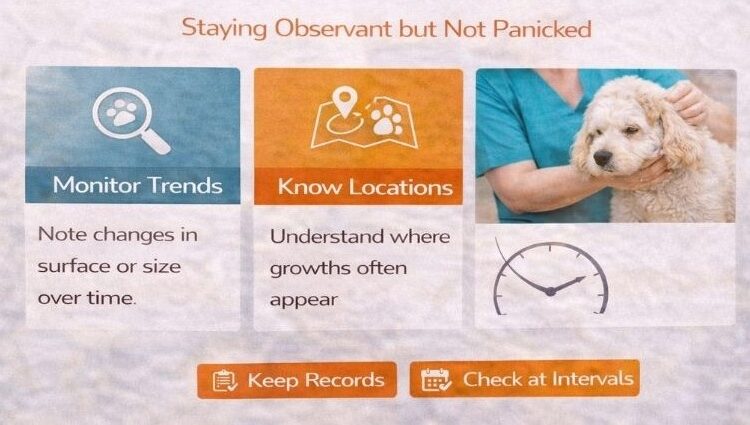 Staying Observant but Not Panicked

Monitor Trends

Note changes in surface or size over time.

Know Locations

Understand where growths often appear

Keep Records

Check at Intervals